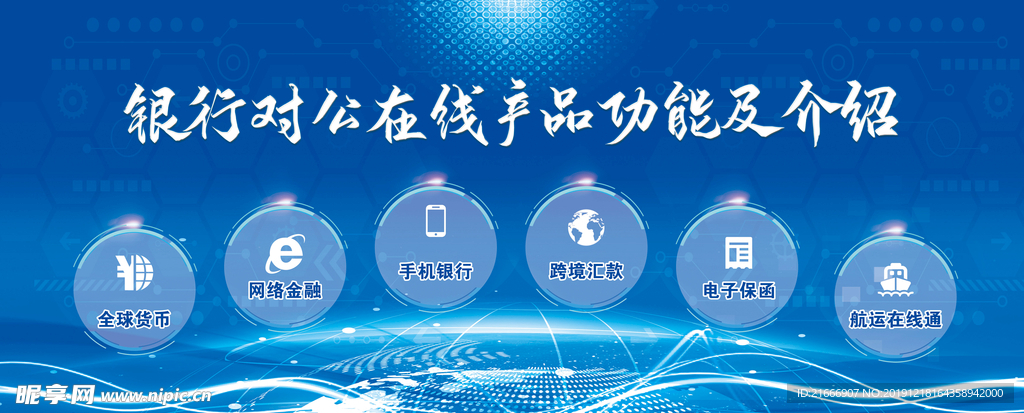 银行对公在线产品功能及介绍

全球货币

网络金融

手机银行

跨境汇款

电子保函

航运在线通

昵享网 www.nipic.cn

ID:21666907 NO:20191218164358942000